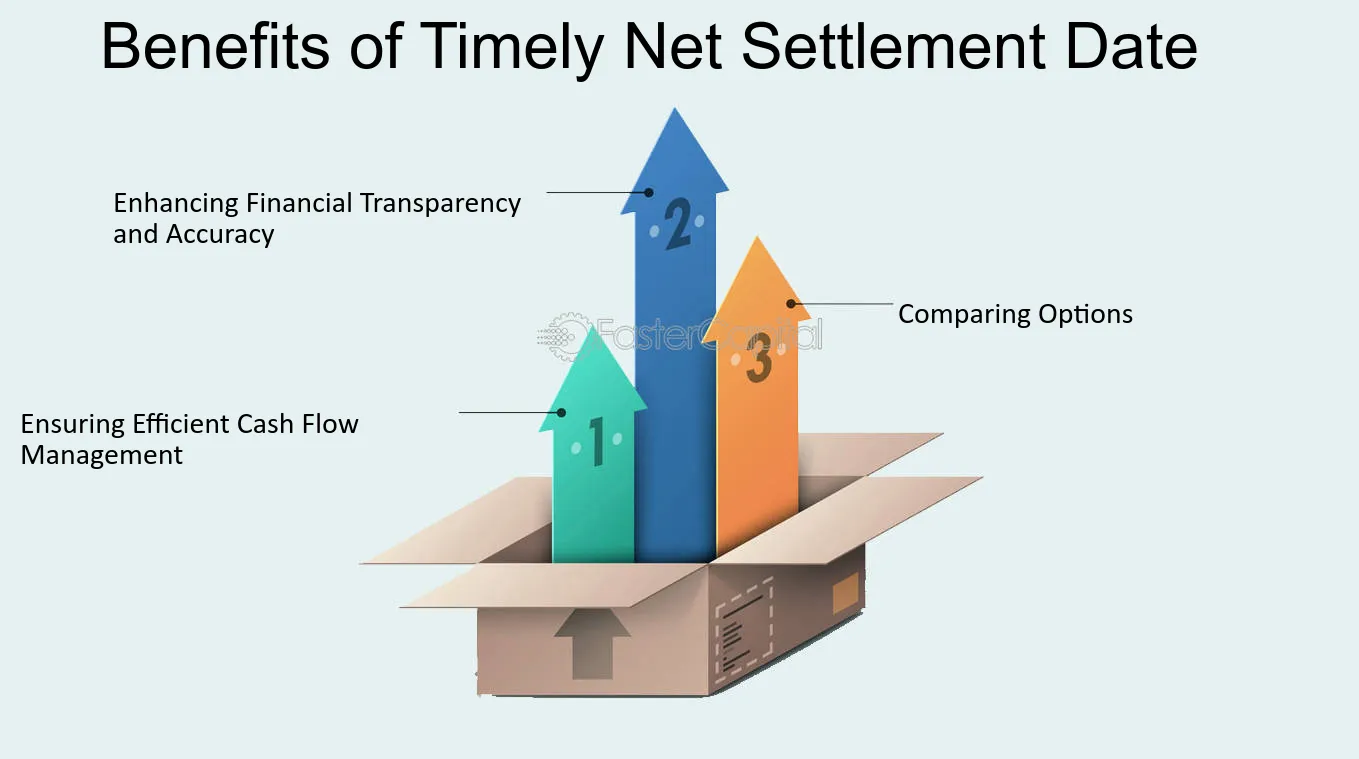 Benefits of Timely Net Settlement Date

Enhancing Financial Transparency and Accuracy

2

Comparing Options

FasterCapital

3

Ensuring Efficient Cash Flow Management

1